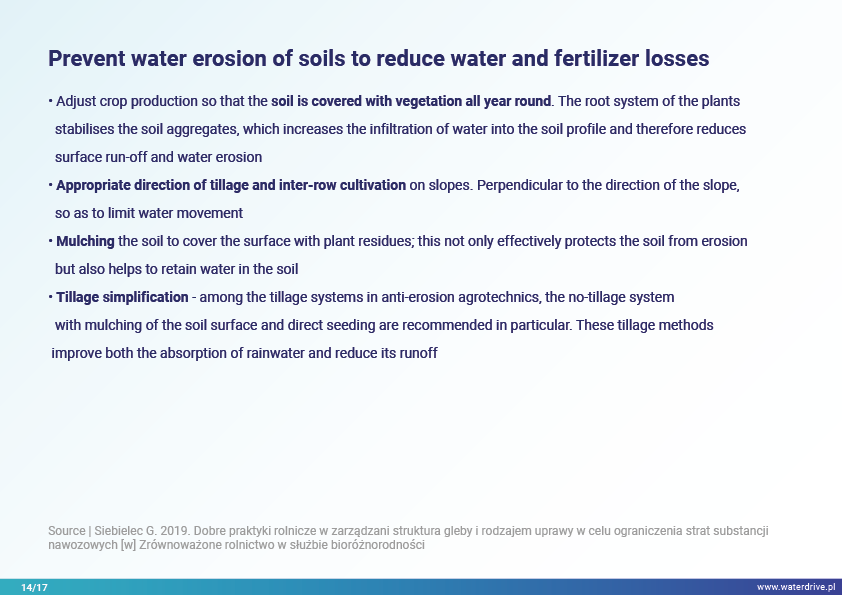 Prevent water erosion of soils to reduce water and fertilizer losses

• Adjust crop production so that the soil is covered with vegetation all year round. The root system of the plants stabilises the soil aggregates, which increases the infiltration of water into the soil profile and therefore reduces surface run-off and water erosion

• Appropriate direction of tillage and inter-row cultivation on slopes. Perpendicular to the direction of the slope, so as to limit water movement

• Mulching the soil to cover the surface with plant residues; this not only effectively protects the soil from erosion but also helps to retain water in the soil

• Tillage simplification - among the tillage systems in anti-erosion agrotechnics, the no-tillage system with mulching of the soil surface and direct seeding are recommended in particular. These tillage methods improve both the absorption of rainwater and reduce its runoff

Source | Siebielec G. 2019. Dobre praktyki rolnicze w zarządzani struktura gleby i rodzajem uprawy w celu ograniczenia strat substancji nawozowych [w] Zrównoważone rolnictwo w służbie bioróżnorodności

14/17

www.waterdrive.pl